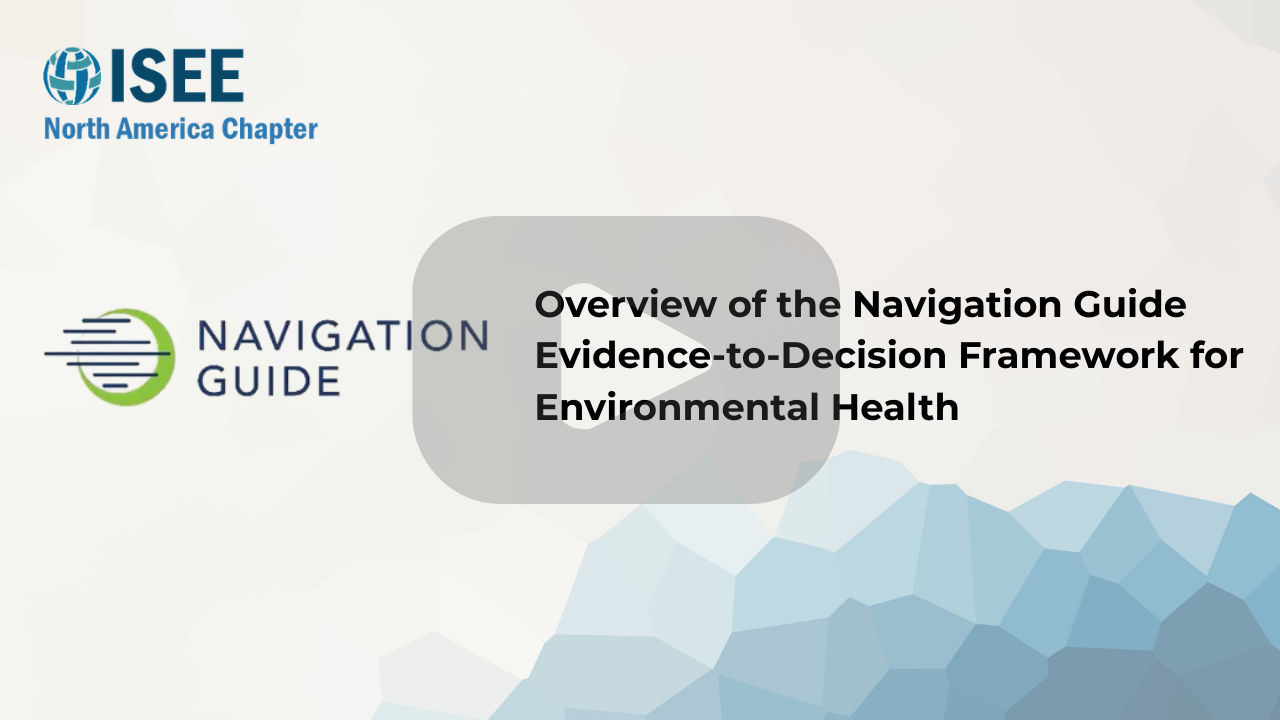 ISEE
North America Chapter

NAVIGATION GUIDE

Overview of the Navigation Guide Evidence-to-Decision Framework for Environmental Health